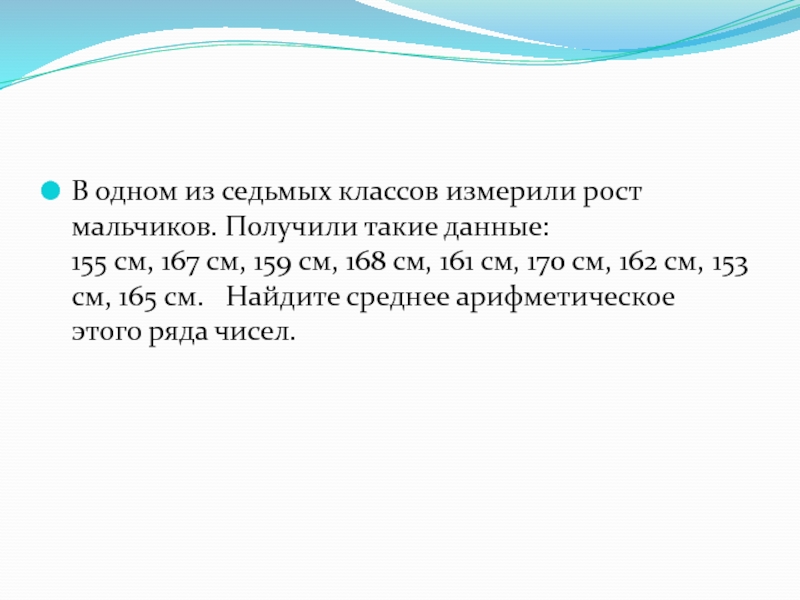 В одном из седьмых классов измерили рост мальчиков. Получили такие данные:
155 см, 167 см, 159 см, 168 см, 161 см, 170 см, 162 см, 153 см, 165 см. Найдите среднее арифметическое этого ряда чисел.